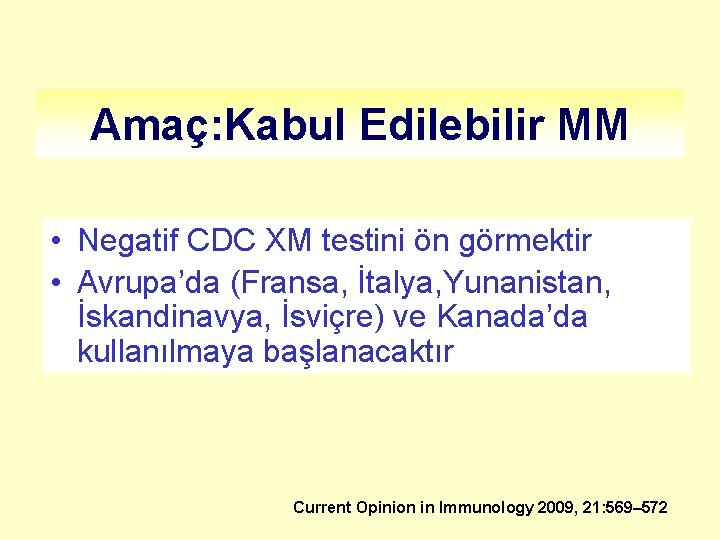 Amaç:Kabul Edilebilir MM

• Negatif CDC XM testini ön görmektir
• Avrupa’da (Fransa, İtalya,Yunanistan, İskandinavya, İsviçre) ve Kanada’da kullanılmaya başlanacaktır

Current Opinion in Immunology 2009, 21:569–572